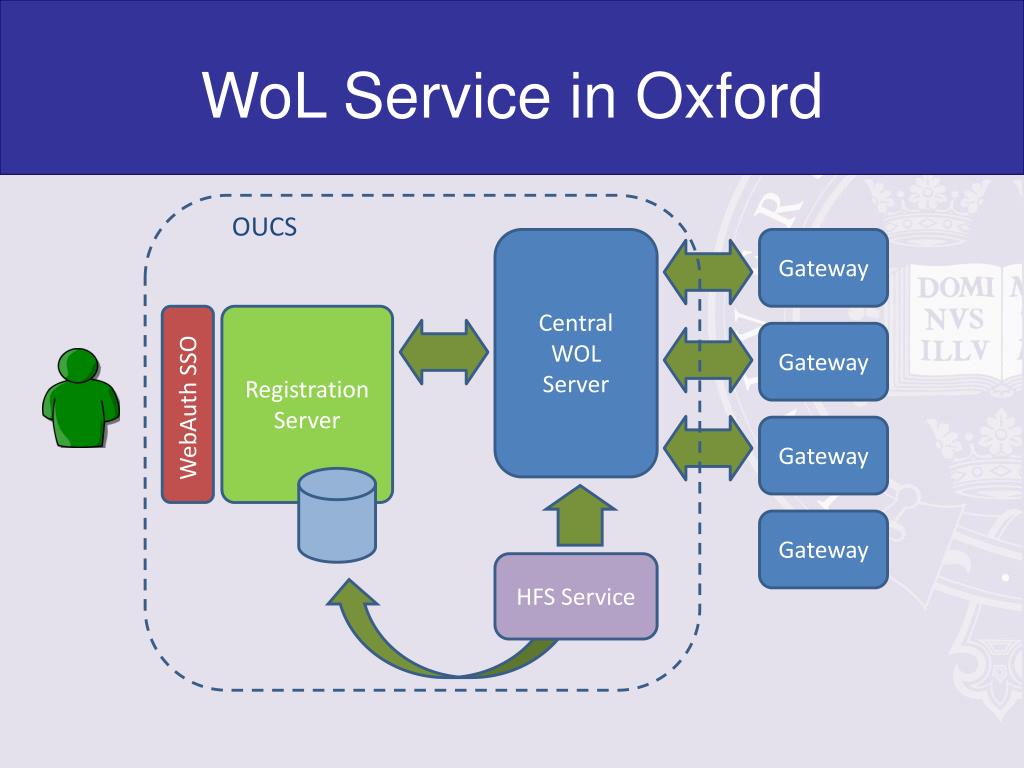 WoL Service in Oxford

OUCS

WebAuth SSO

Registration Server

Central WOL Server

HFS Service

Gateway

Gateway

Gateway

Gateway

DOMI NVS ILLV